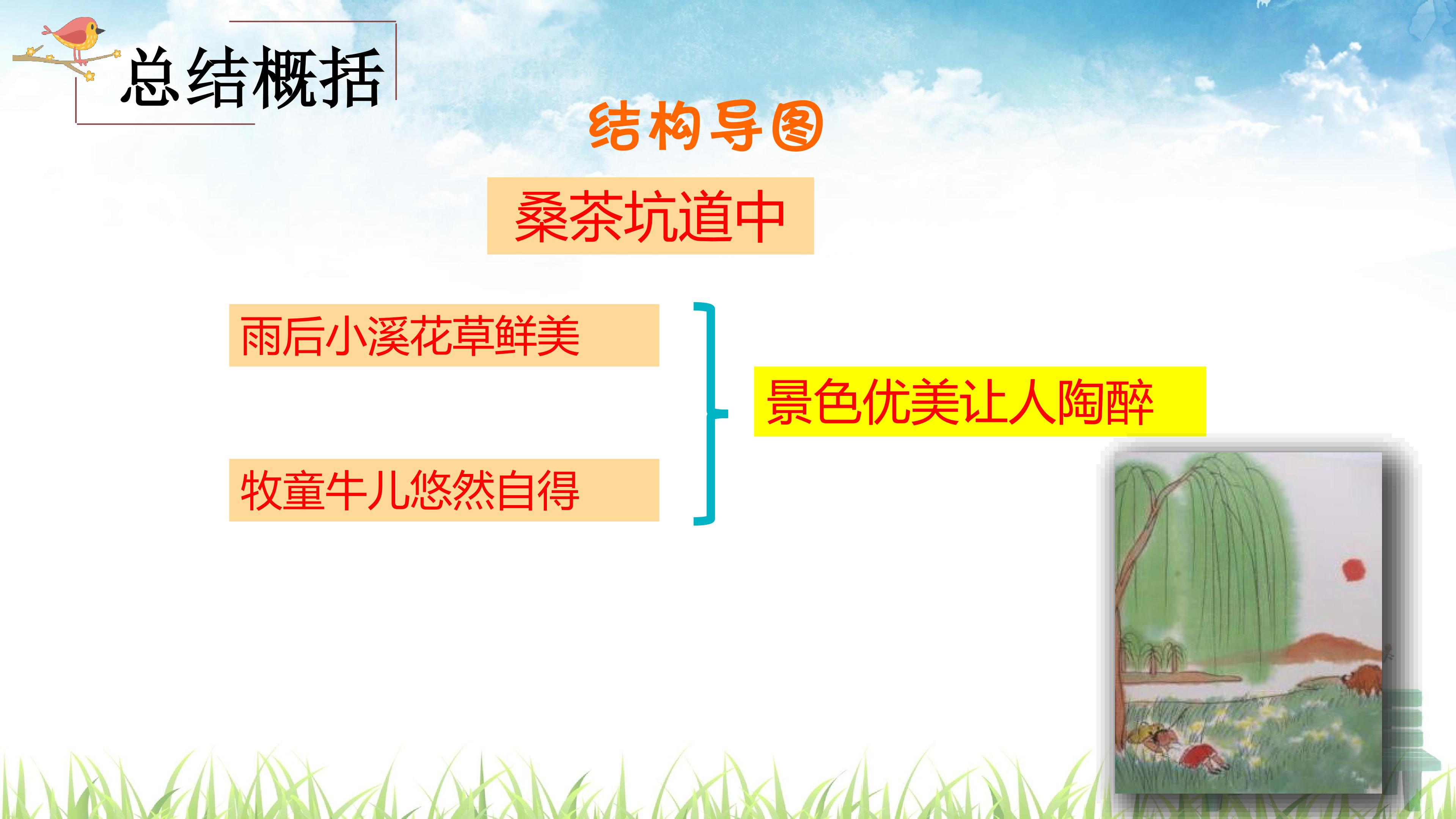 总结概括

结构导图

桑茶坑道中

雨后小溪花草鲜美

牧童牛儿悠然自得

景色优美让人陶醉